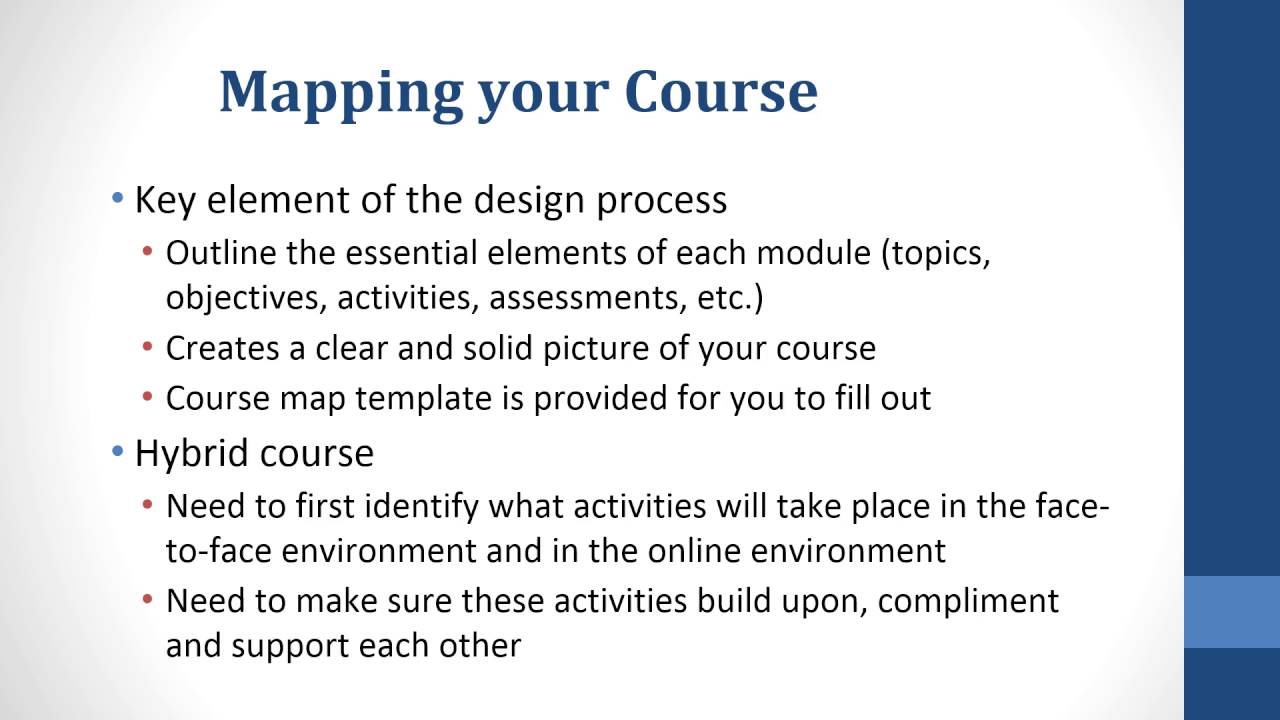 Mapping your Course

• Key element of the design process
  • Outline the essential elements of each module (topics, objectives, activities, assessments, etc.)
  • Creates a clear and solid picture of your course
  • Course map template is provided for you to fill out
• Hybrid course
  • Need to first identify what activities will take place in the face-to-face environment and in the online environment
  • Need to make sure these activities build upon, compliment and support each other